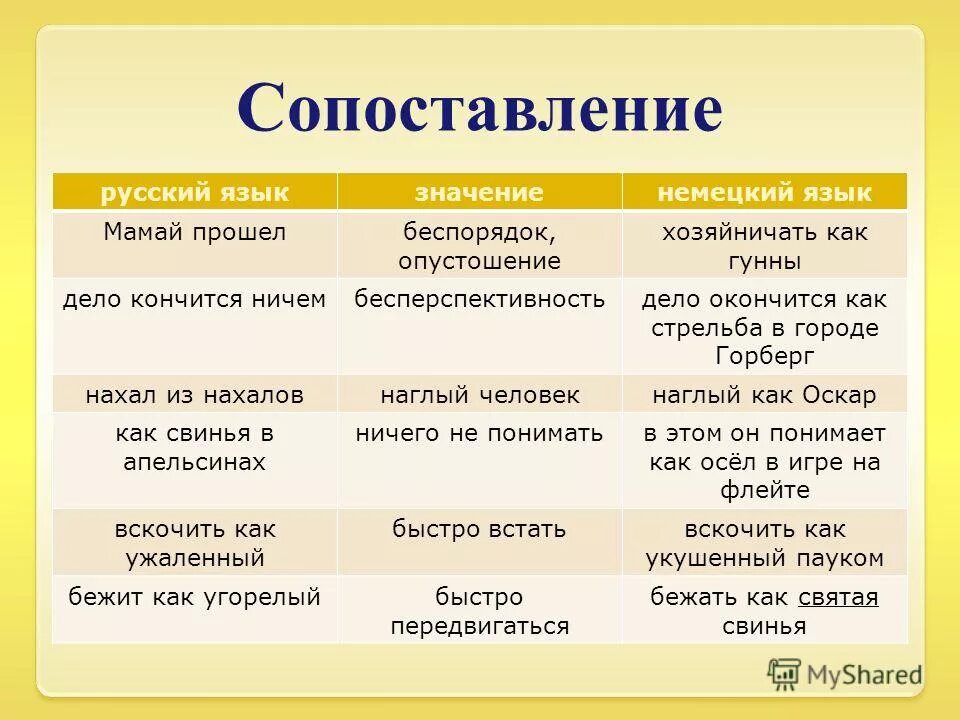 Сопоставление

| русский язык | значение | немецкий язык |
|---|---|---|
| Мамай прошел | беспорядок, опустошение | хозяйничать как гунны |
| дело кончится ничем | бесперспективность | дело окончится как стрельба в городе Горберг |
| нахал из нахалов | наглый человек | наглый как Оскар |
| как свинья в апельсинах | ничего не понимать | в этом он понимает как осёл в игре на флейте |
| вскочить как ужаленный | быстро встать | вскочить как укушенный пауком |
| бежит как угорелый | быстро передвигаться | бежать как святая свинья |

MyShared